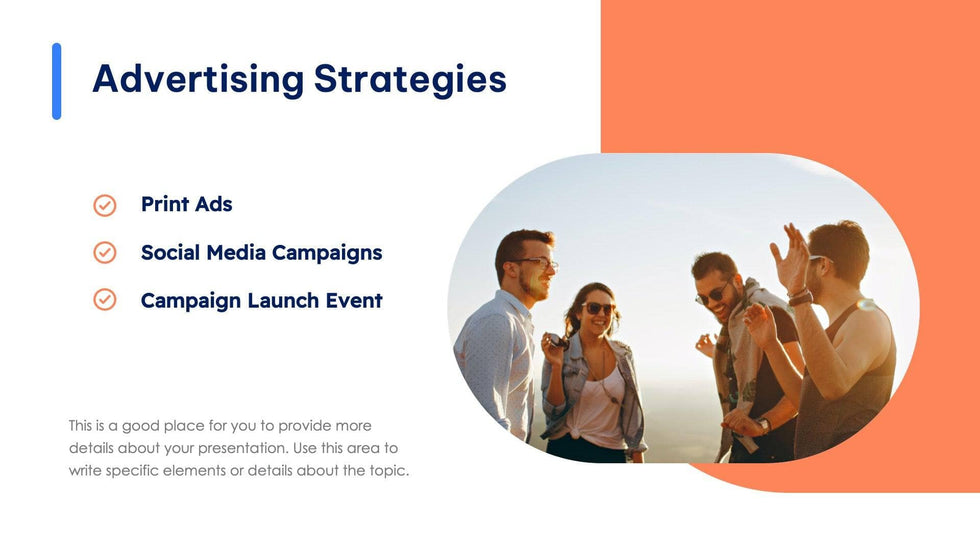 Advertising Strategies

Print Ads

Social Media Campaigns

Campaign Launch Event

This is a good place for you to provide more details about your presentation. Use this area to write specific elements or details about the topic.